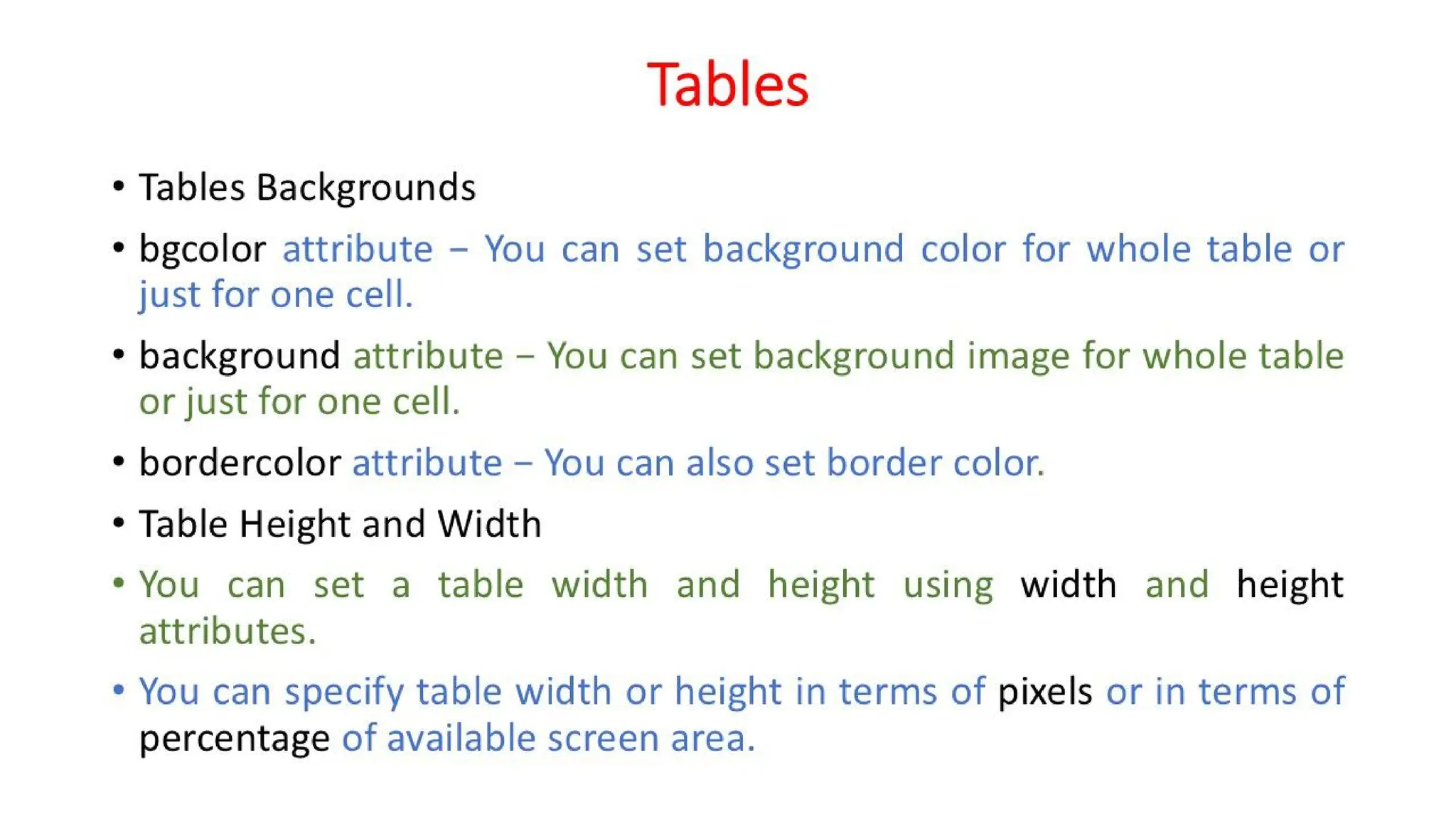 Tables

• Tables Backgrounds

• bgcolor attribute – You can set background color for whole table or just for one cell.

• background attribute – You can set background image for whole table or just for one cell.

• bordercolor attribute – You can also set border color.

• Table Height and Width

• You can set a table width and height using width and height attributes.

• You can specify table width or height in terms of pixels or in terms of percentage of available screen area.